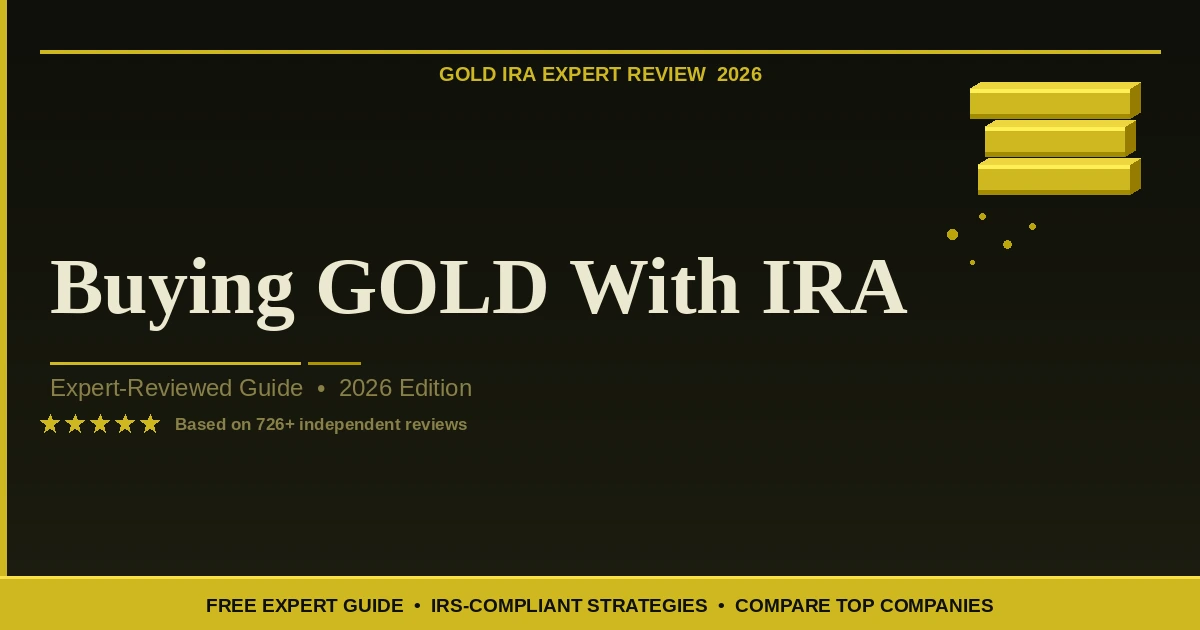 GOLD IRA EXPERT REVIEW 2026

Buying GOLD With IRA

Expert-Reviewed Guide • 2026 Edition

★★★★★ Based on 726+ independent reviews

FREE EXPERT GUIDE • IRS-COMPLIANT STRATEGIES • COMPARE TOP COMPANIES